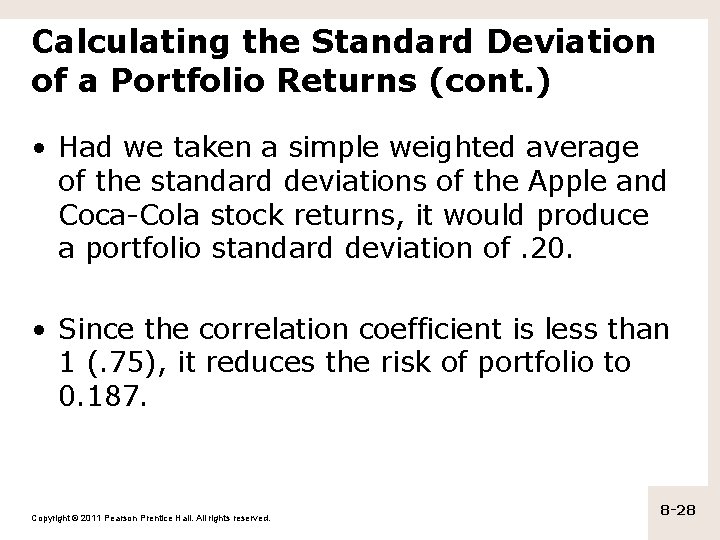 Calculating the Standard Deviation of a Portfolio Returns (cont.)

• Had we taken a simple weighted average of the standard deviations of the Apple and Coca-Cola stock returns, it would produce a portfolio standard deviation of .20.

• Since the correlation coefficient is less than 1 (.75), it reduces the risk of portfolio to 0.187.

Copyright © 2011 Pearson Prentice Hall. All rights reserved.

8-28